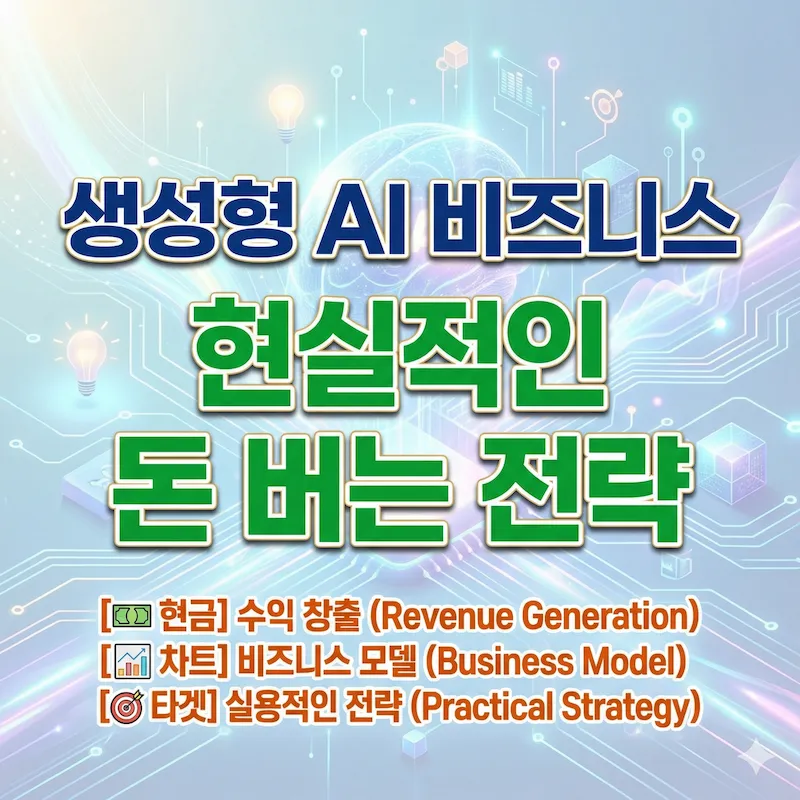 생성형 AI 비즈니스
현실적인
돈 버는 전략

[💵 현금] 수익 창출 (Revenue Generation)
[📈 차트] 비즈니스 모델 (Business Model)
[🎯 타겟] 실용적인 전략 (Practical Strategy)